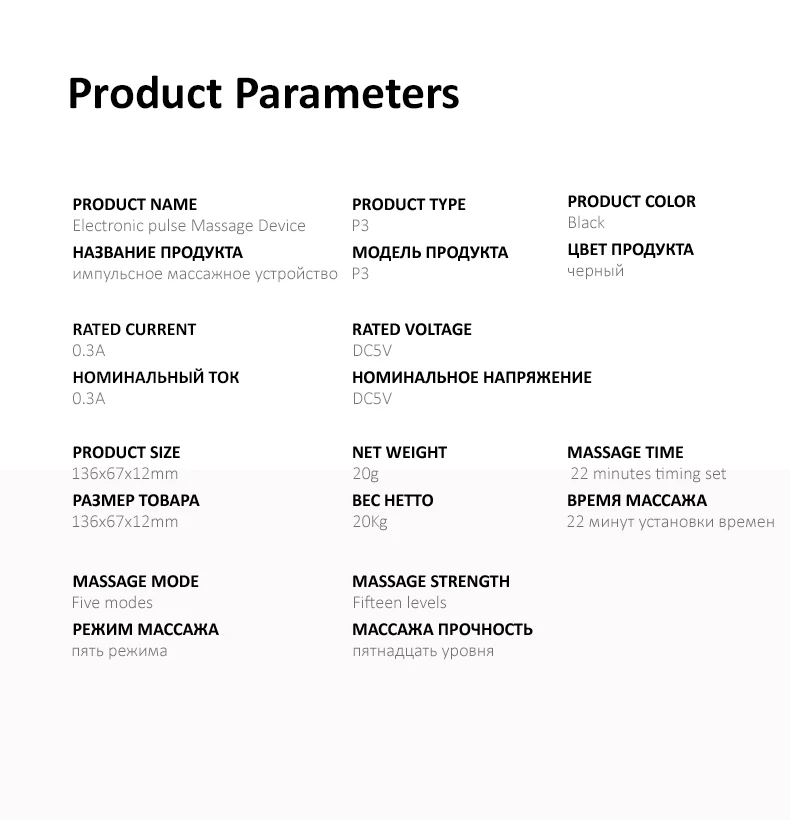 Product Parameters

PRODUCT NAME
Electronic pulse Massage Device
НАЗВАНИЕ ПРОДУКТА
импульсное массажное устройство

PRODUCT TYPE
P3
МОДЕЛЬ ПРОДУКТА
P3

PRODUCT COLOR
Black
ЦВЕТ ПРОДУКТА
черный

RATED CURRENT
0.3A
НОМИНАЛЬНЫЙ ТОК
0.3A

RATED VOLTAGE
DC5V
НОМИНАЛЬНОЕ НАПРЯЖЕНИЕ
DC5V

PRODUCT SIZE
136x67x12mm
РАЗМЕР ТОВАРА
136x67x12mm

NET WEIGHT
20g
ВЕС НЕТТО
20Kg

MASSAGE TIME
22 minutes timing set
ВРЕМЯ МАССАЖА
22 минут установки времен

MASSAGE MODE
Five modes
РЕЖИМ МАССАЖА
пять режима

MASSAGE STRENGTH
Fifteen levels
МАССАЖА ПРОЧНОСТЬ
пятнадцать уровня